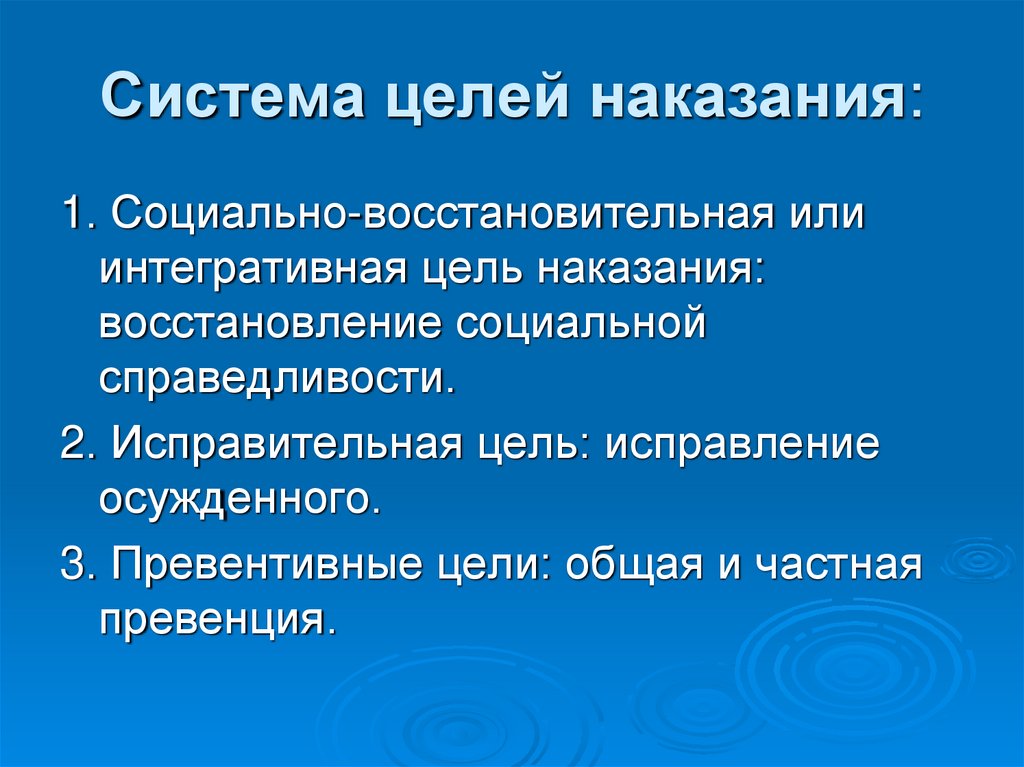 Система целей наказания:

1. Социально-восстановительная или интегративная цель наказания: восстановление социальной справедливости.

2. Исправительная цель: исправление осужденного.

3. Превентивные цели: общая и частная превенция.